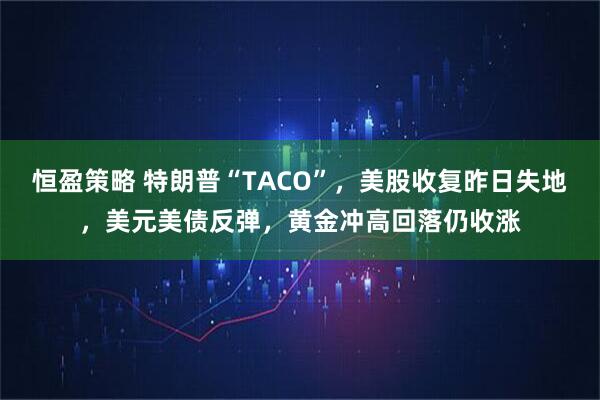 恒盈策略 特朗普“TACO”，美股收复昨日失地，美元美债反弹，黄金冲高回落仍收涨